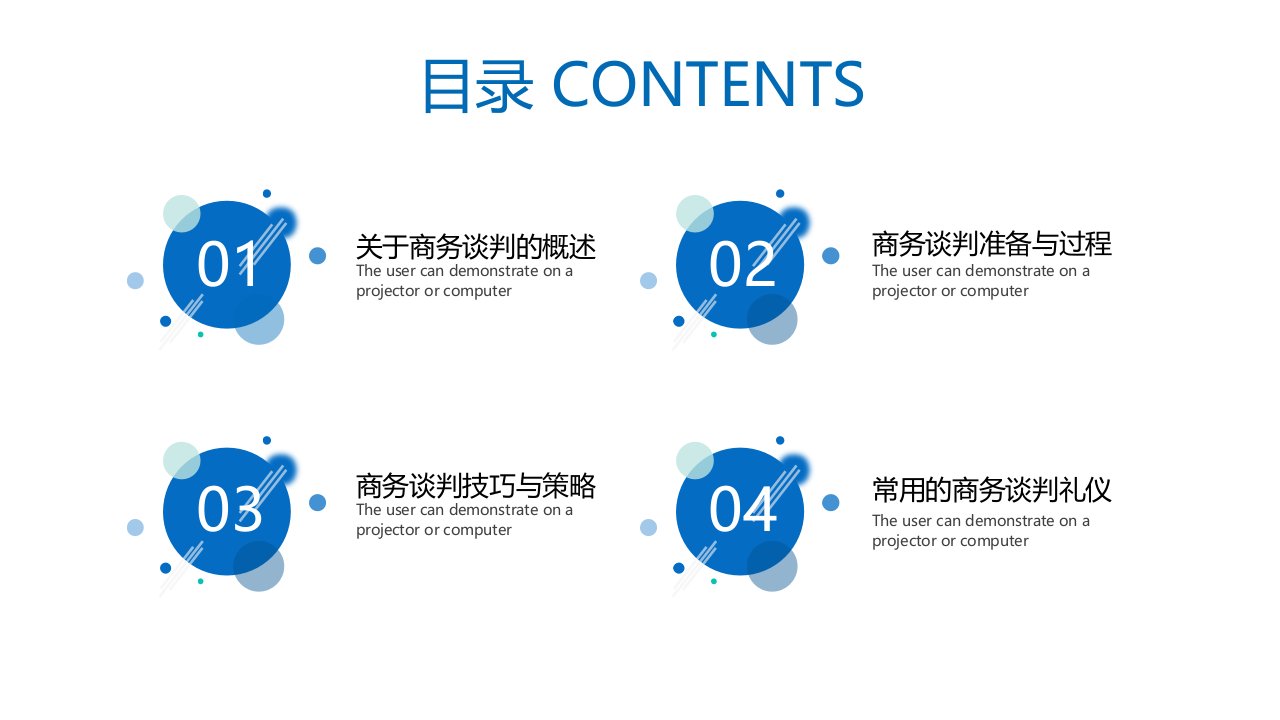 目录 CONTENTS

01
关于商务谈判的概述
The user can demonstrate on a projector or computer

02
商务谈判准备与过程
The user can demonstrate on a projector or computer

03
商务谈判技巧与策略
The user can demonstrate on a projector or computer

04
常用的商务谈判礼仪
The user can demonstrate on a projector or computer